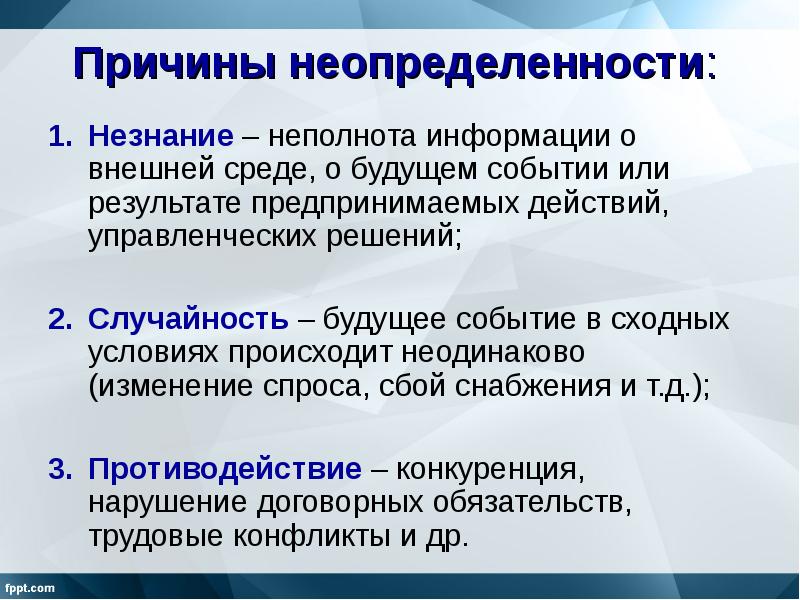 Причины неопределенности:

1. Незнание – неполнота информации о внешней среде, о будущем событии или результате предпринимаемых действий, управленческих решений;

2. Случайность – будущее событие в сходных условиях происходит неодинаково (изменение спроса, сбой снабжения и т.д.);

3. Противодействие – конкуренция, нарушение договорных обязательств, трудовые конфликты и др.

fppt.com